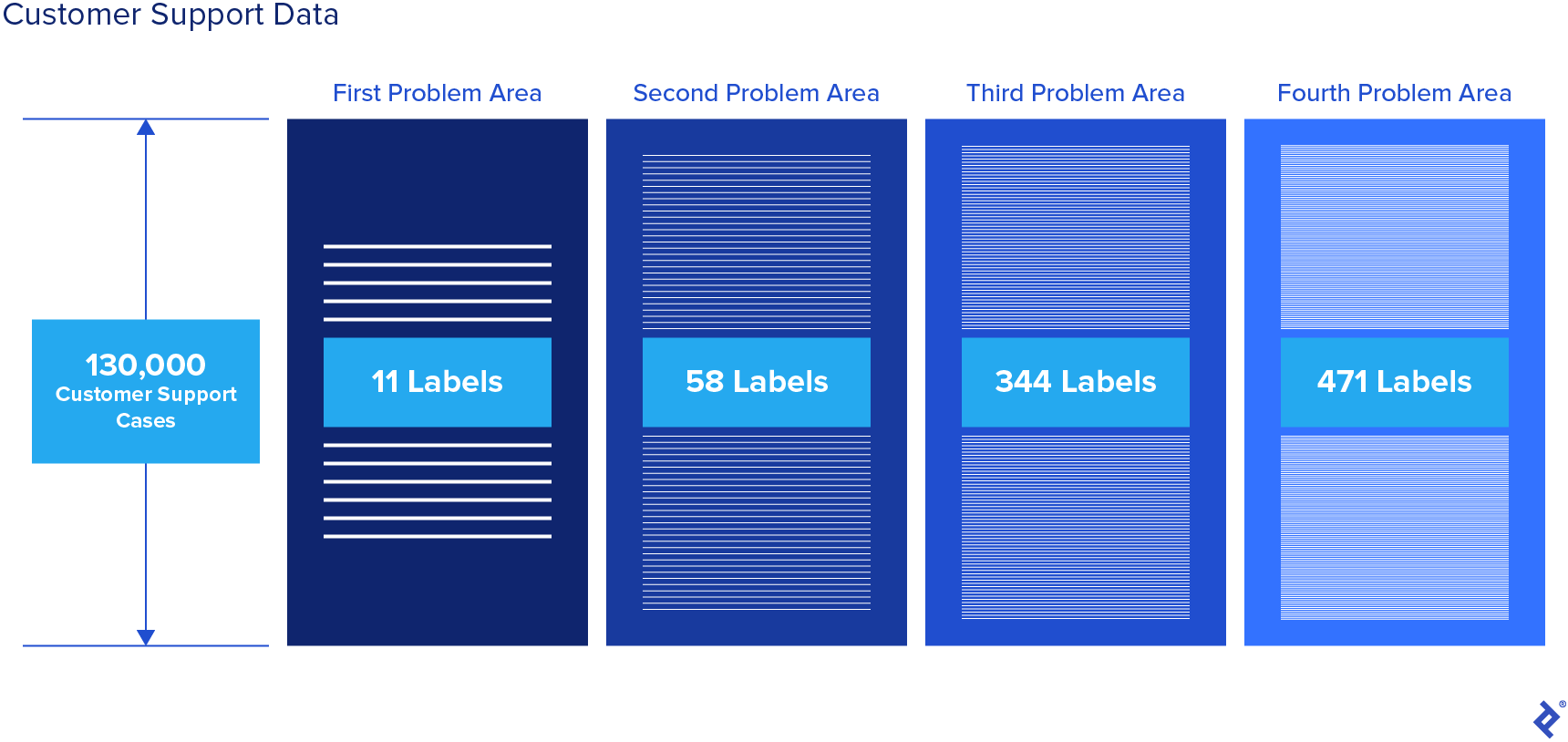 Customer Support Data

130,000
Customer Support Cases

First Problem Area

11 Labels

Second Problem Area

58 Labels

Third Problem Area

344 Labels

Fourth Problem Area

471 Labels